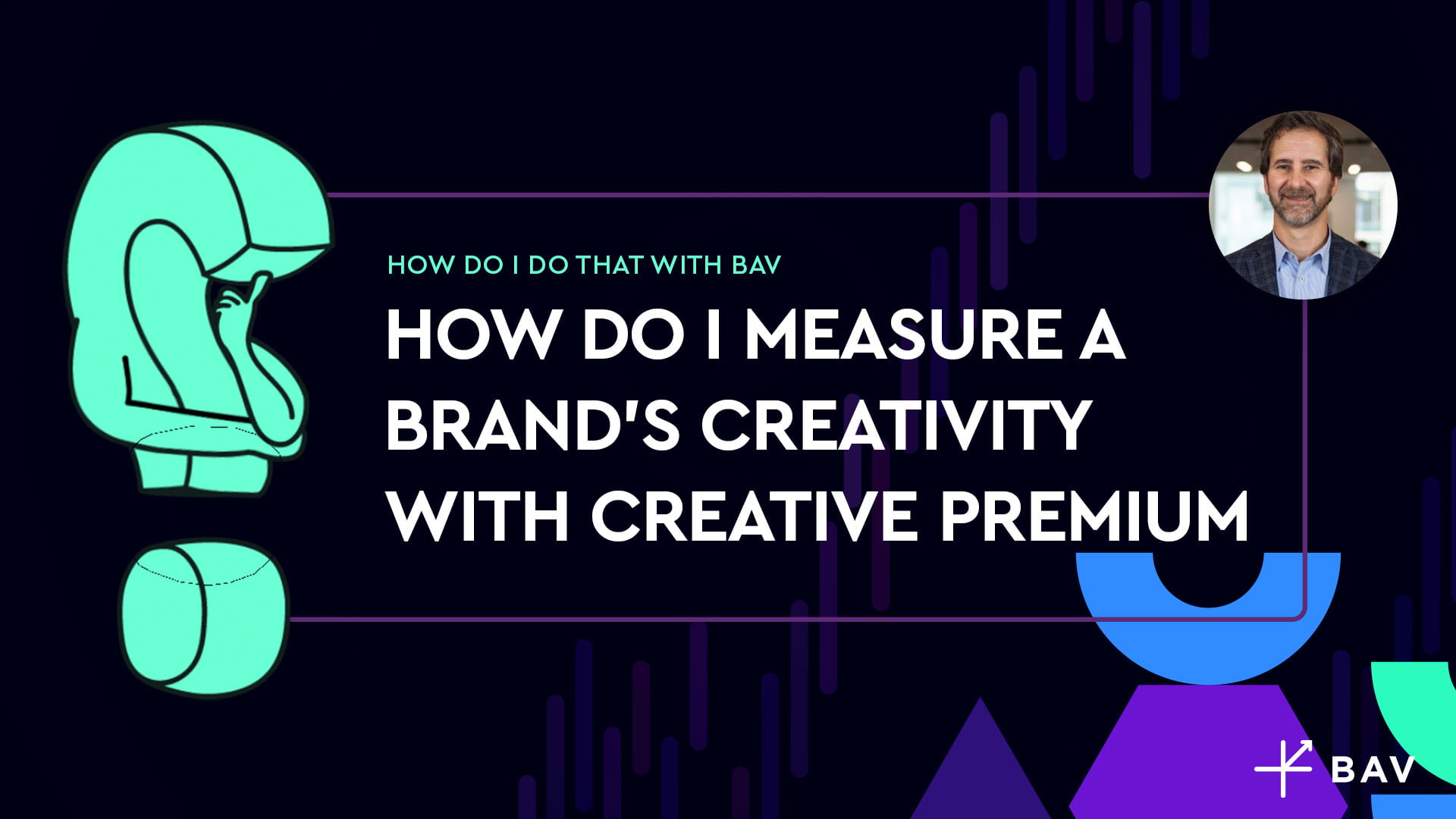 HOW DO I DO THAT WITH BAV

HOW DO I MEASURE A BRAND'S CREATIVITY WITH CREATIVE PREMIUM

BAV